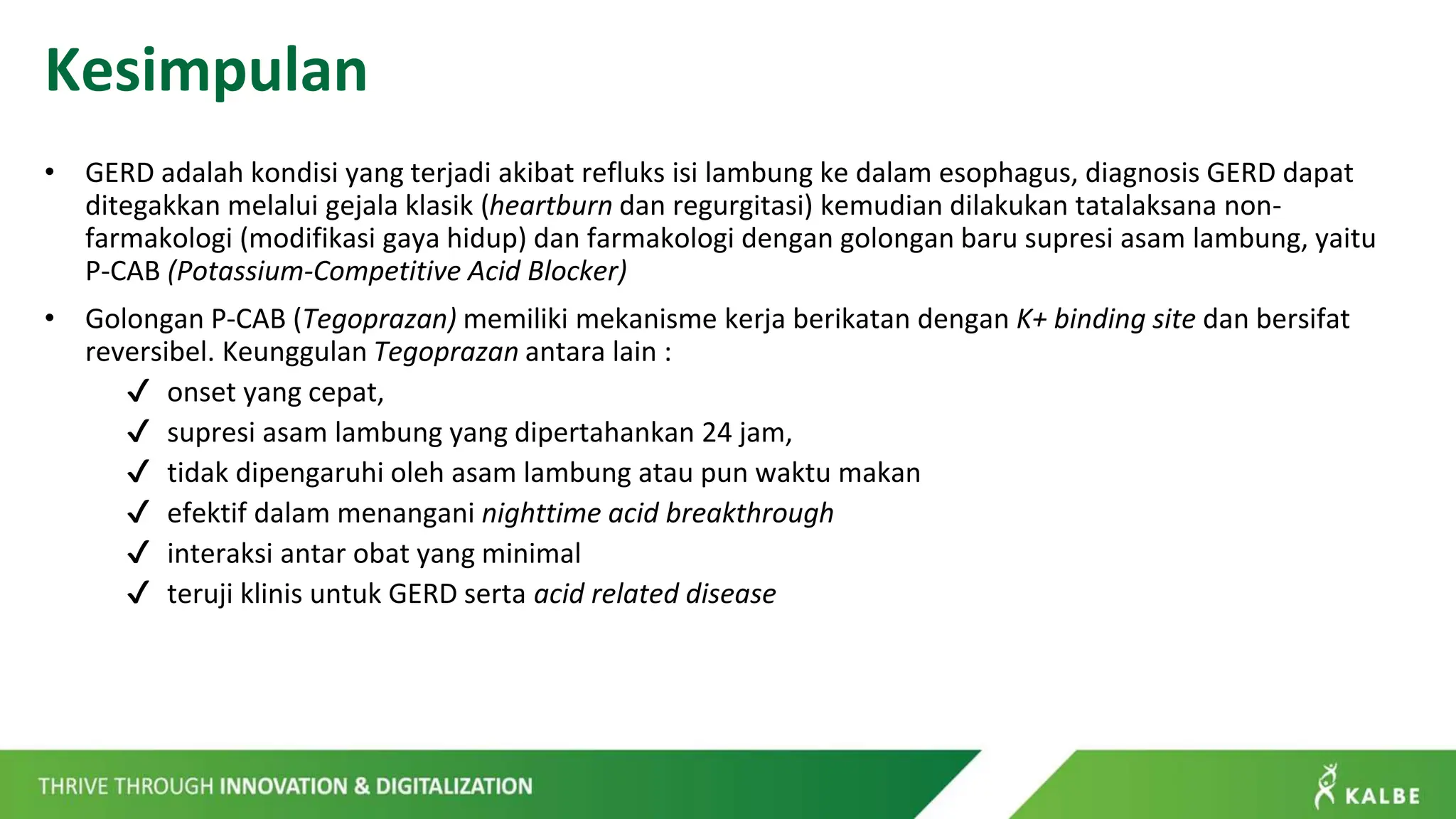 Kesimpulan

• GERD adalah kondisi yang terjadi akibat refluks isi lambung ke dalam esophagus, diagnosis GERD dapat ditegakkan melalui gejala klasik (heartburn dan regurgitasi) kemudian dilakukan tatalaksana non-farmakologi (modifikasi gaya hidup) dan farmakologi dengan golongan baru supresi asam lambung, yaitu P-CAB (Potassium-Competitive Acid Blocker)

• Golongan P-CAB (Tegoprazan) memiliki mekanisme kerja berikatan dengan K+ binding site dan bersifat reversibel. Keunggulan Tegoprazan antara lain :

✓ onset yang cepat,
✓ supresi asam lambung yang dipertahankan 24 jam,
✓ tidak dipengaruhi oleh asam lambung atau pun waktu makan
✓ efektif dalam menangani nighttime acid breakthrough
✓ interaksi antar obat yang minimal
✓ teruji klinis untuk GERD serta acid related disease

THRIVE THROUGH INNOVATION & DIGITALIZATION

KALBE